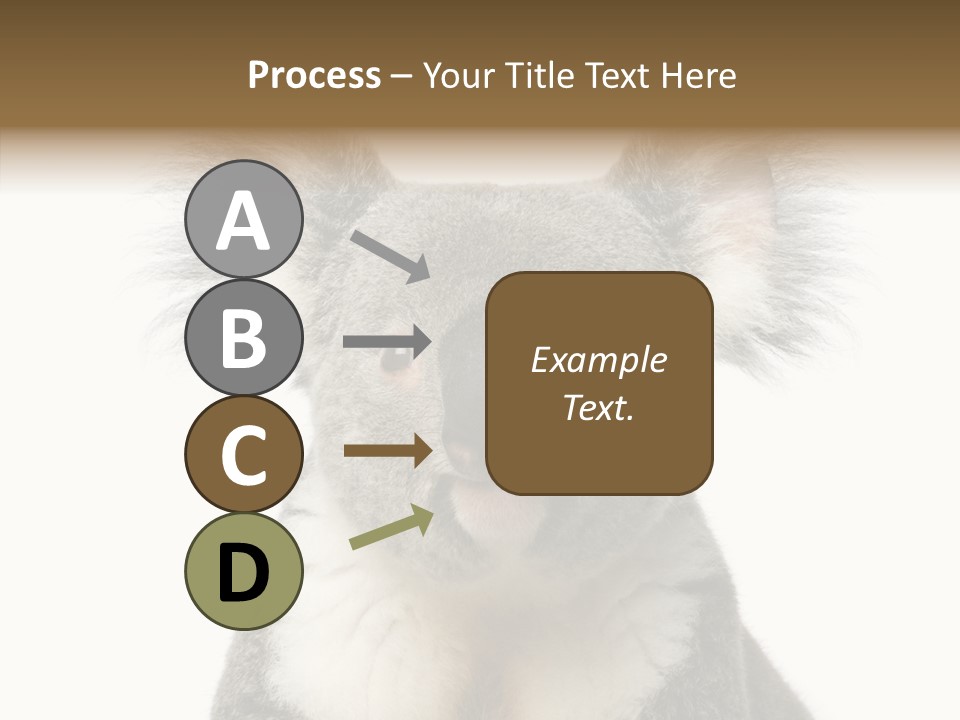 Process – Your Title Text Here

A

B

C

D

Example Text.